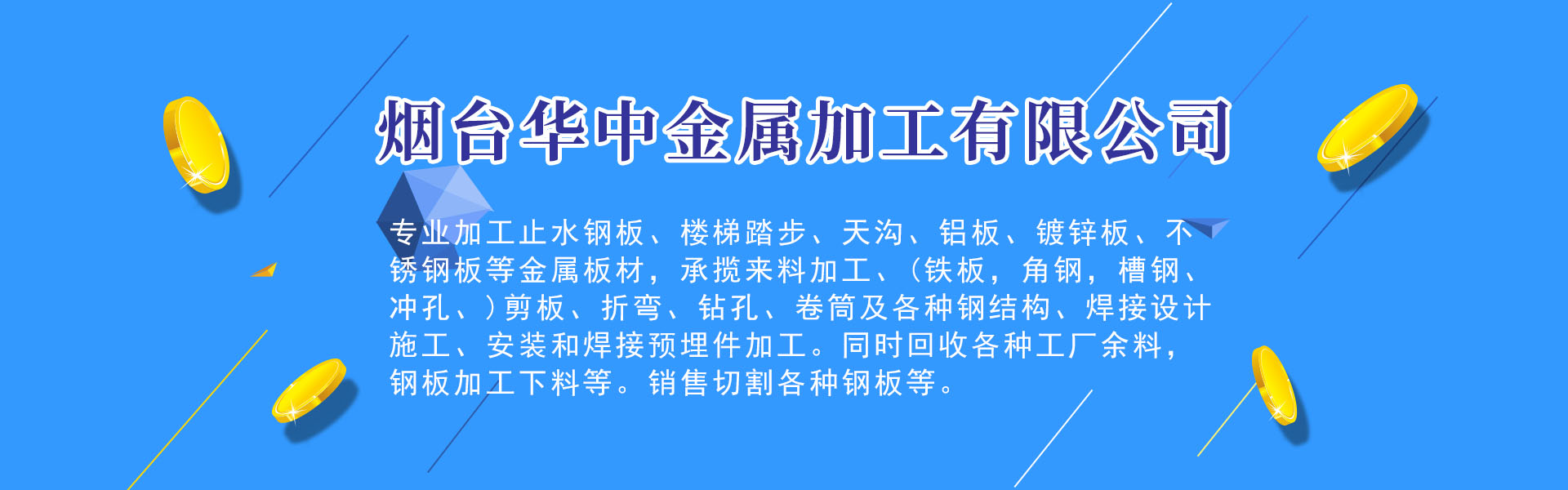 烟台华中金属加工有限公司

专业加工止水钢板、楼梯踏步、天沟、铝板、镀锌板、不锈钢板等金属板材，承揽来料加工、（铁板，角钢，槽钢、冲孔、）剪板、折弯、钻孔、卷筒及各种钢结构、焊接设计施工、安装和焊接预埋件加工。同时回收各种工厂余料，钢板加工下料等。销售切割各种钢板等。